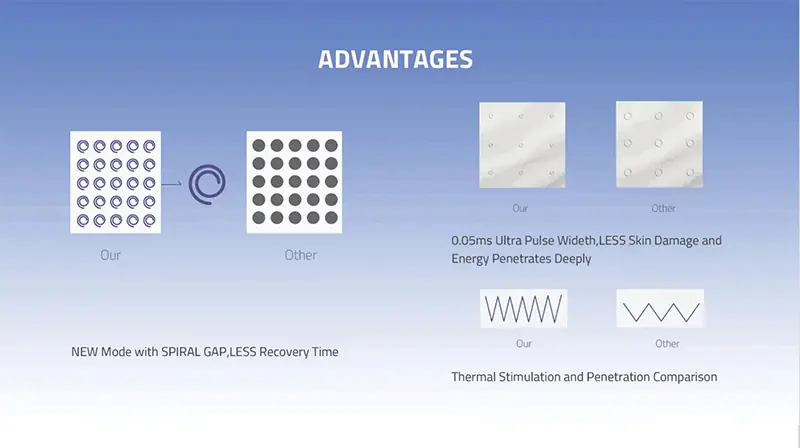 ADVANTAGES

Our

Other

NEW Mode with SPIRAL GAP,LESS Recovery Time

Our

Other

0.05ms Ultra Pulse Wideth,LESS Skin Damage and Energy Penetrates Deeply

Our

Other

Thermal Stimulation and Penetration Comparison